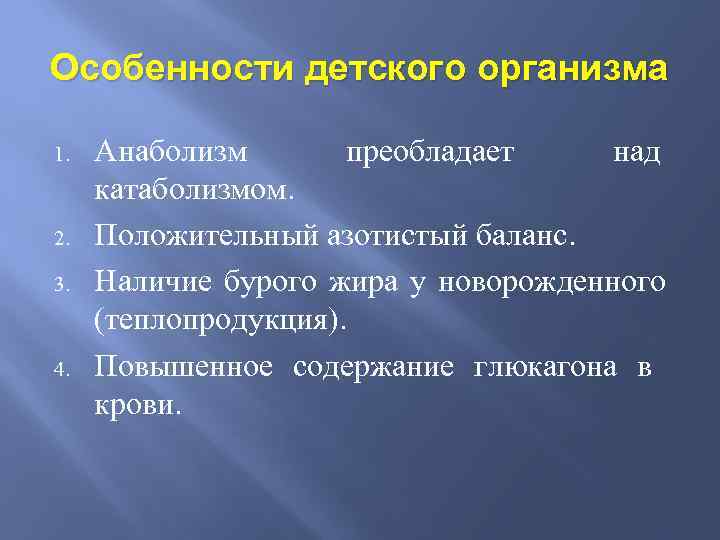 Особенности детского организма

1. Анаболизм преобладает над катаболизмом.
2. Положительный азотистый баланс.
3. Наличие бурого жира у новорожденного (теплопродукция).
4. Повышенное содержание глюкагона в крови.